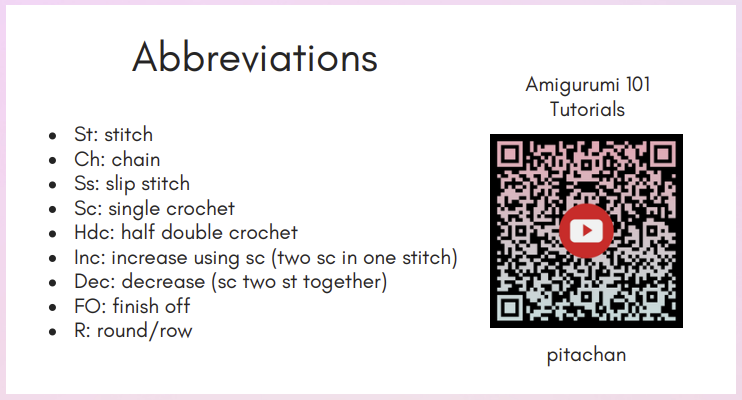 Abbreviations

- St: stitch
- Ch: chain
- Ss: slip stitch
- Sc: single crochet
- Hdc: half double crochet
- Inc: increase using sc (two sc in one stitch)
- Dec: decrease (sc two st together)
- FO: finish off
- R: round/row

Amigurumi 101
Tutorials

pitachan